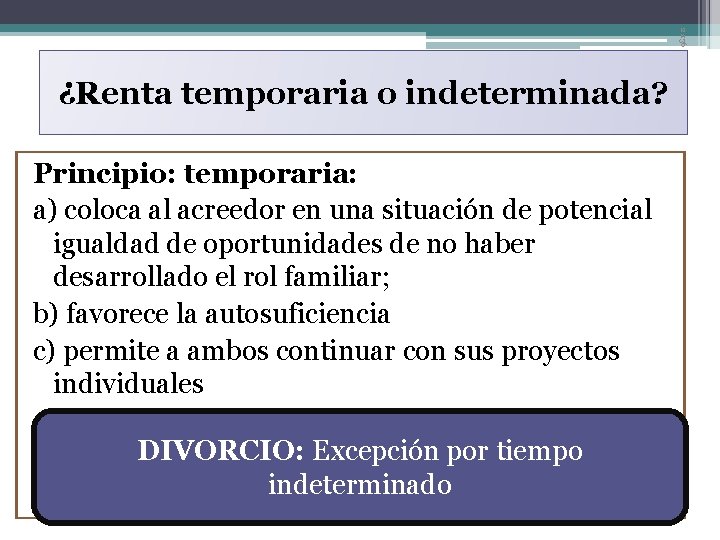 ¿Renta temporaria o indeterminada?

Principio: temporaria:

a) coloca al acreedor en una situación de potencial igualdad de oportunidades de no haber desarrollado el rol familiar;

b) favorece la autosuficiencia

c) permite a ambos continuar con sus proyectos individuales

DIVORCIO: Excepción por tiempo indeterminado